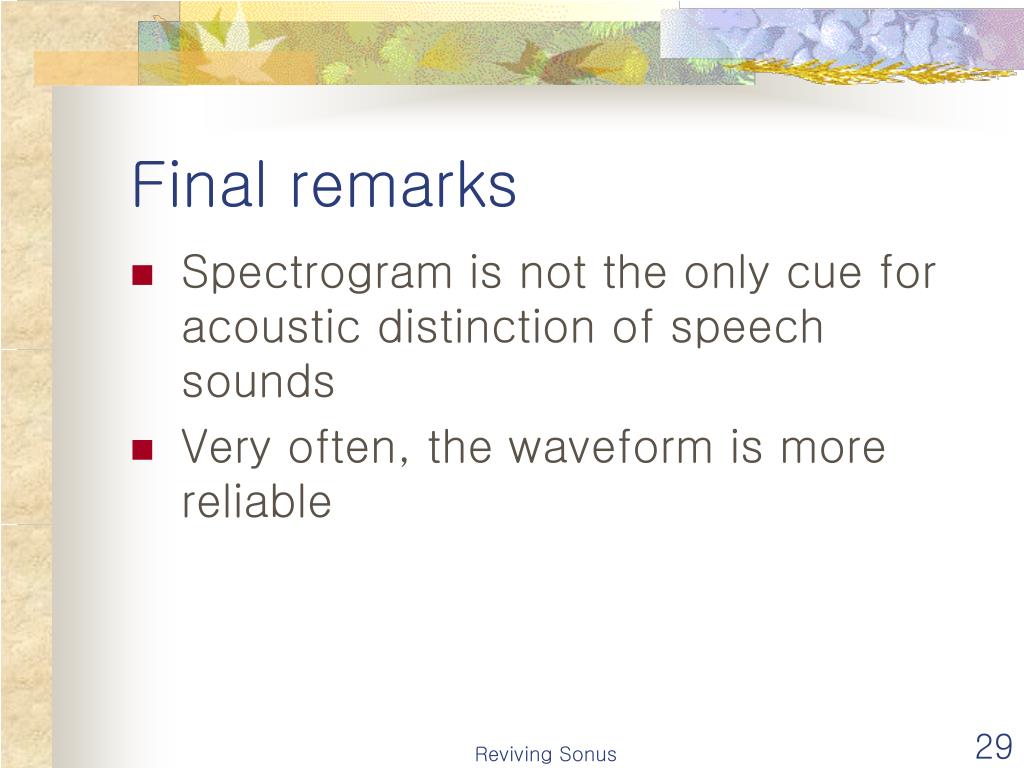 Final remarks

- Spectrogram is not the only cue for acoustic distinction of speech sounds
- Very often, the waveform is more reliable

Reviving Sonus

29